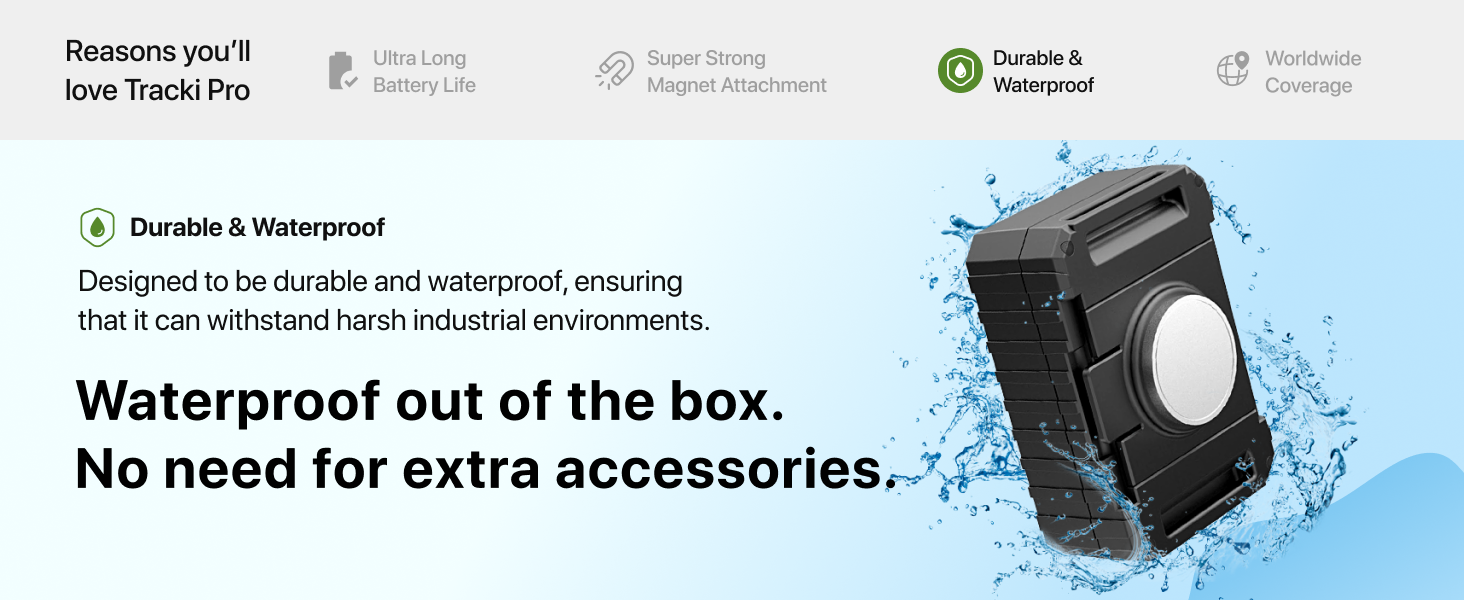 Reasons you'll love Tracki Pro

Ultra Long Battery Life

Super Strong Magnet Attachment

Durable & Waterproof

Worldwide Coverage

Durable & Waterproof

Designed to be durable and waterproof, ensuring that it can withstand harsh industrial environments.

Waterproof out of the box.
No need for extra accessories.